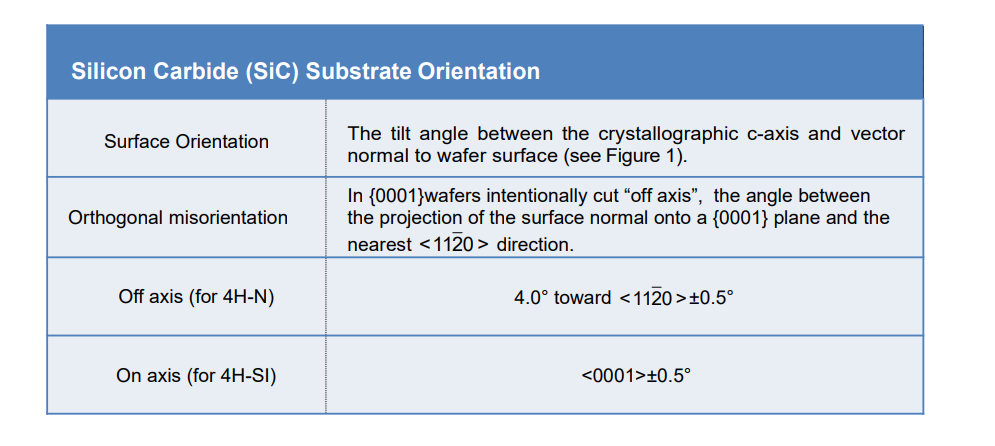 | Silicon Carbide (SiC) Substrate Orientation | |
|---|---|
| Surface Orientation | The tilt angle between the crystallographic c-axis and vector normal to wafer surface (see Figure 1). |
| Orthogonal misorientation | In {0001}wafers intentionally cut “off axis”, the angle between the projection of the surface normal onto a {0001} plane and the nearest $<11\bar{2}0>$ direction. |
| Off axis (for 4H-N) | 4.0° toward $<11\bar{2}0>$±0.5° |
| On axis (for 4H-SI) | <0001>±0.5° |